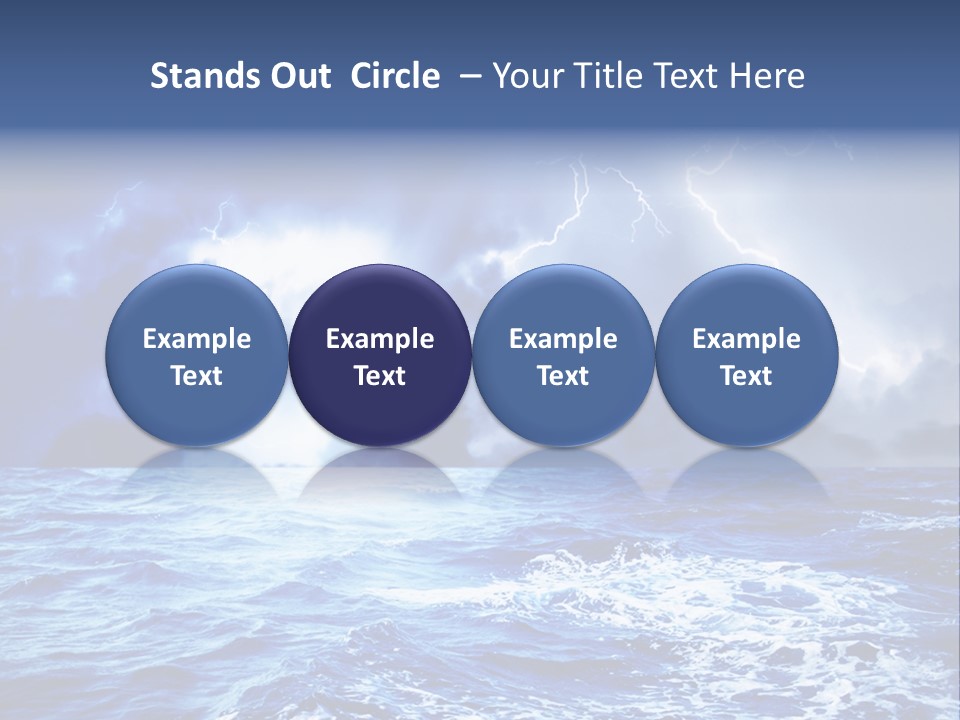 Stands Out Circle – Your Title Text Here

Example Text

Example Text

Example Text

Example Text